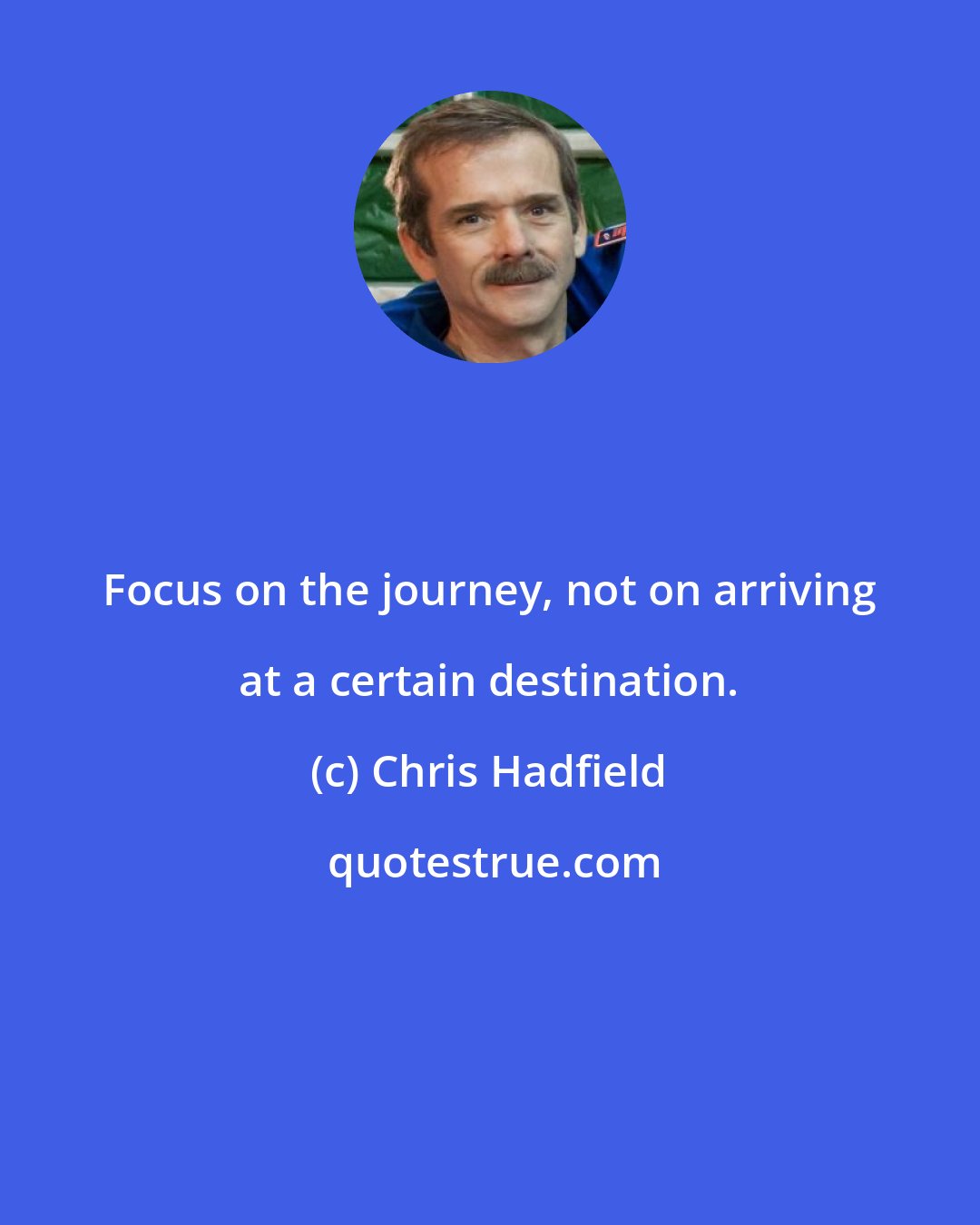 Focus on the journey, not on arriving at a certain destination.

(c) Chris Hadfield

quotestrue.com